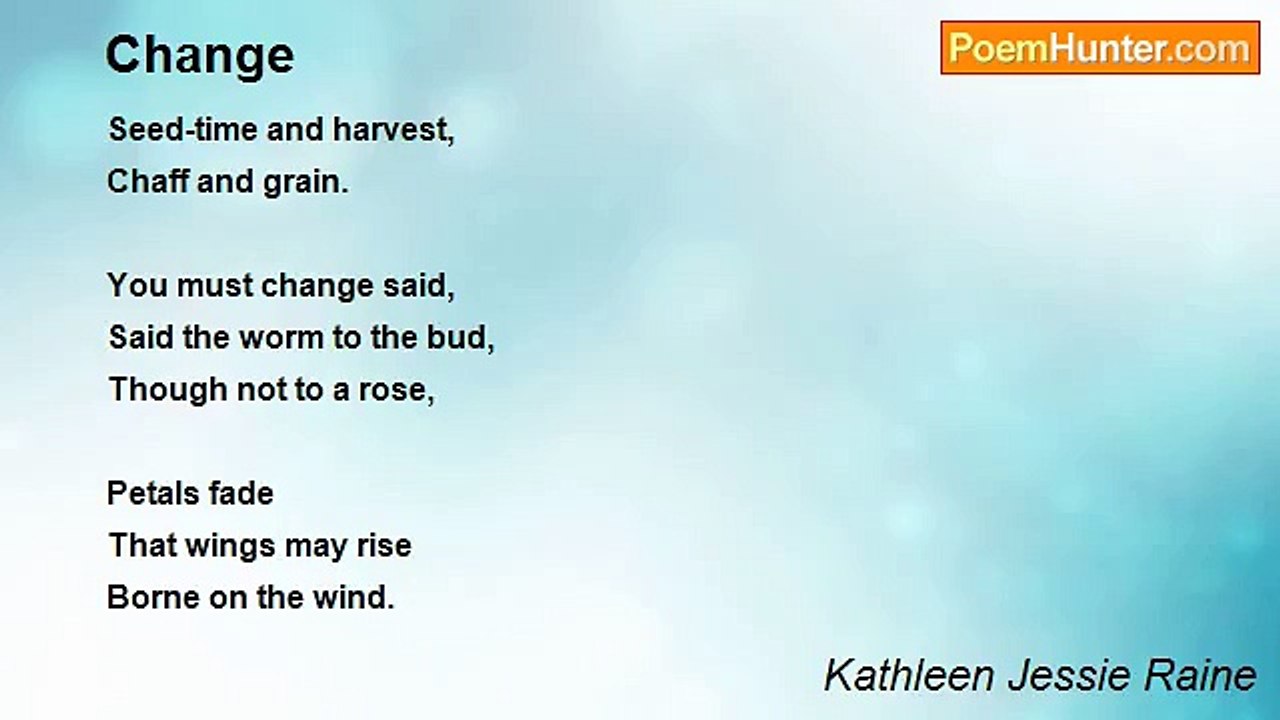 Change

PoemHunter.com

Seed-time and harvest,
Chaff and grain.

You must change said,
Said the worm to the bud,
Though not to a rose,

Petals fade
That wings may rise
Borne on the wind.

Kathleen Jessie Raine